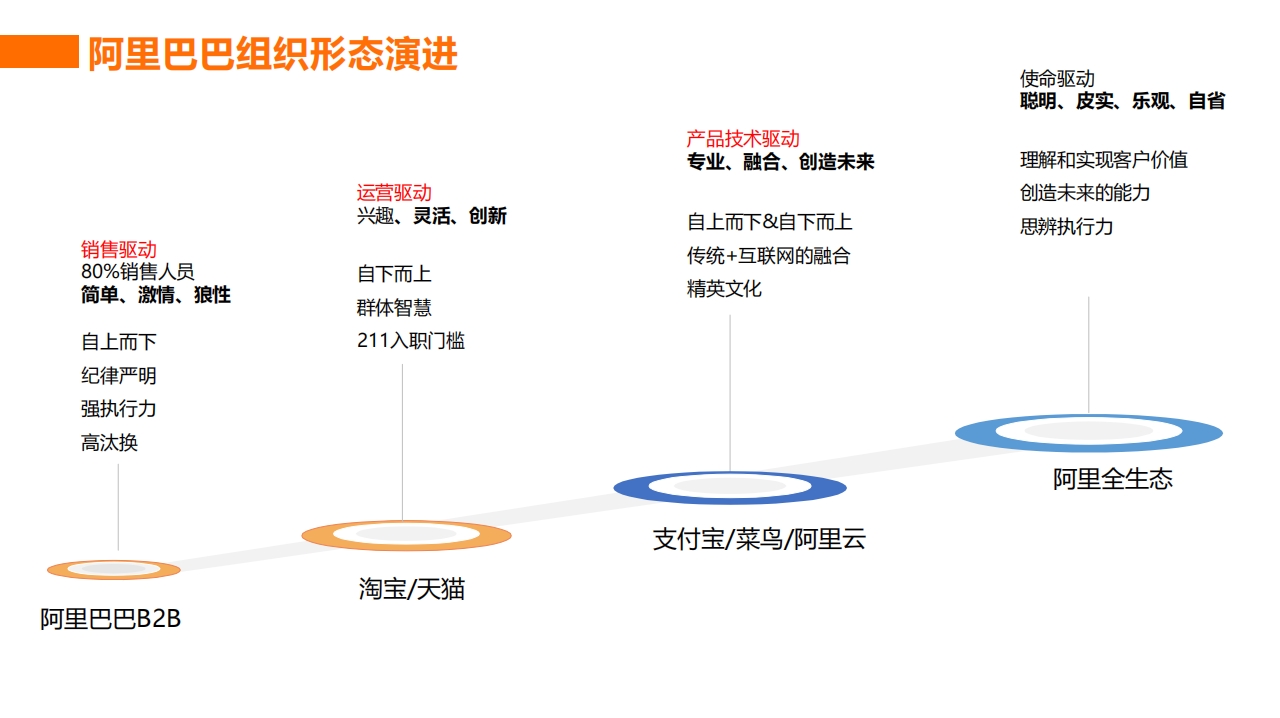 阿里巴巴组织形态演进

销售驱动
80%销售人员
简单、激情、狼性

自上而下
纪律严明
强执行力
高汰换

阿里巴巴B2B

运营驱动
兴趣、灵活、创新

自下而上
群体智慧
211入职门槛

淘宝/天猫

产品技术驱动
专业、融合、创造未来

自上而下&自下而上
传统+互联网的融合
精英文化

支付宝/菜鸟/阿里云

使命驱动
聪明、皮实、乐观、自省

理解和实现客户价值
创造未来的能力
思辨执行力

阿里全生态